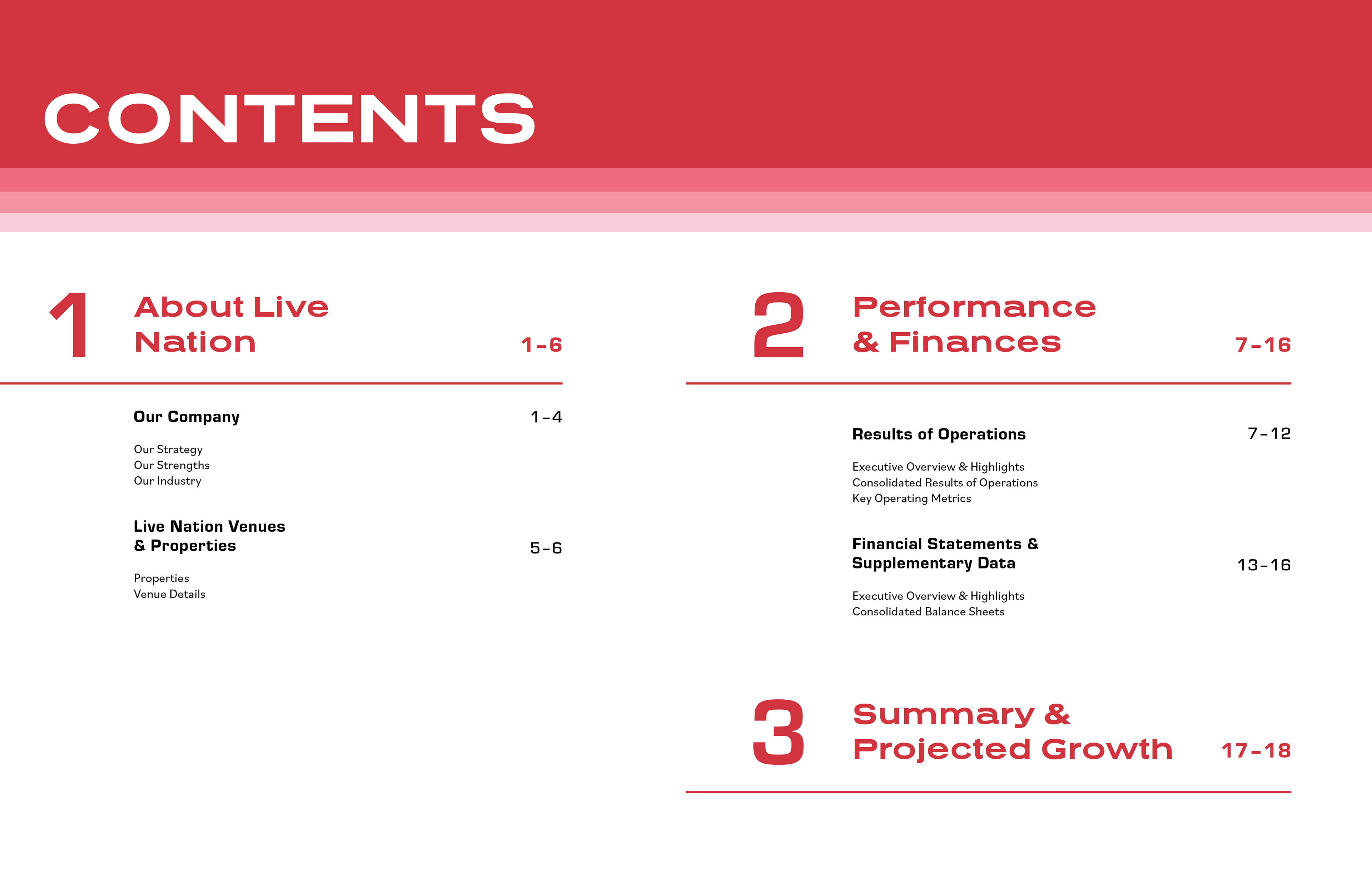 CONTENTS

1 About Live Nation 1–6

Our Company 1–4

Our Strategy
Our Strengths
Our Industry

Live Nation Venues & Properties 5–6

Properties
Venue Details

2 Performance & Finances 7–16

Results of Operations 7–12

Executive Overview & Highlights
Consolidated Results of Operations
Key Operating Metrics

Financial Statements & Supplementary Data 13–16

Executive Overview & Highlights
Consolidated Balance Sheets

3 Summary & Projected Growth 17–18